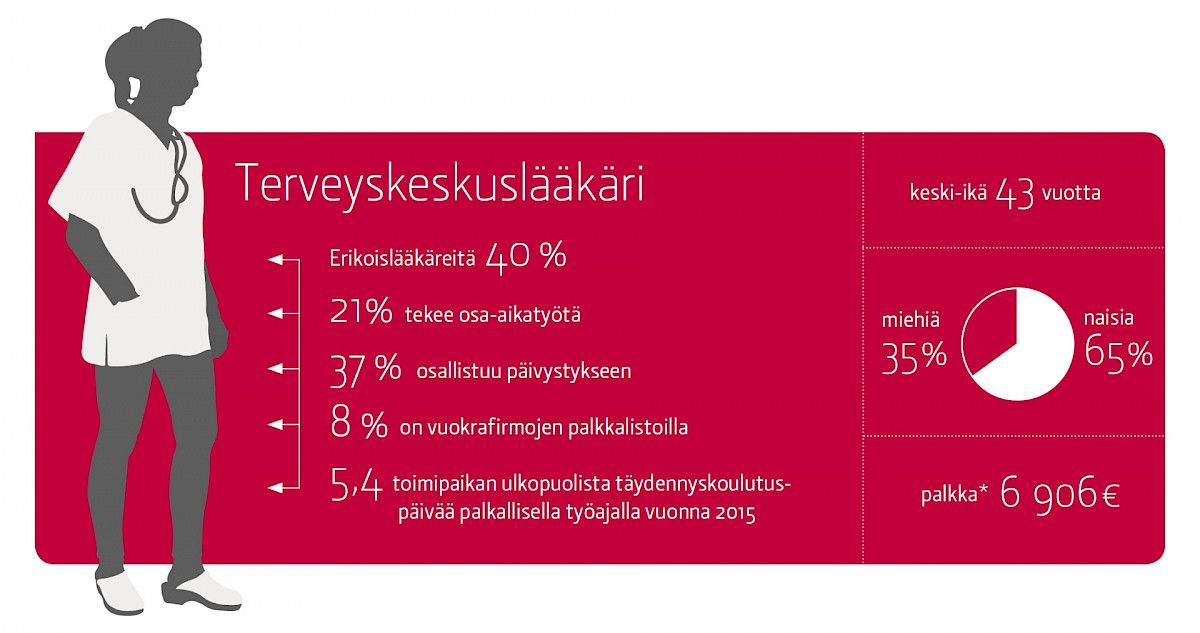 Terveyskeskuslääkäri

Erikoislääkäreitä 40 %

21% tekee osa-aikatyötä

37 % osallistuu päivystykseen

8 % on vuokrafirmojen palkkalistoilla

5,4 toimipaikan ulkopuolista täydennyskoulutuspäivää palkallisella työajalla vuonna 2015

keski-ikä 43 vuotta

miehiä 35%

naisia 65%

palkka* 6 906€